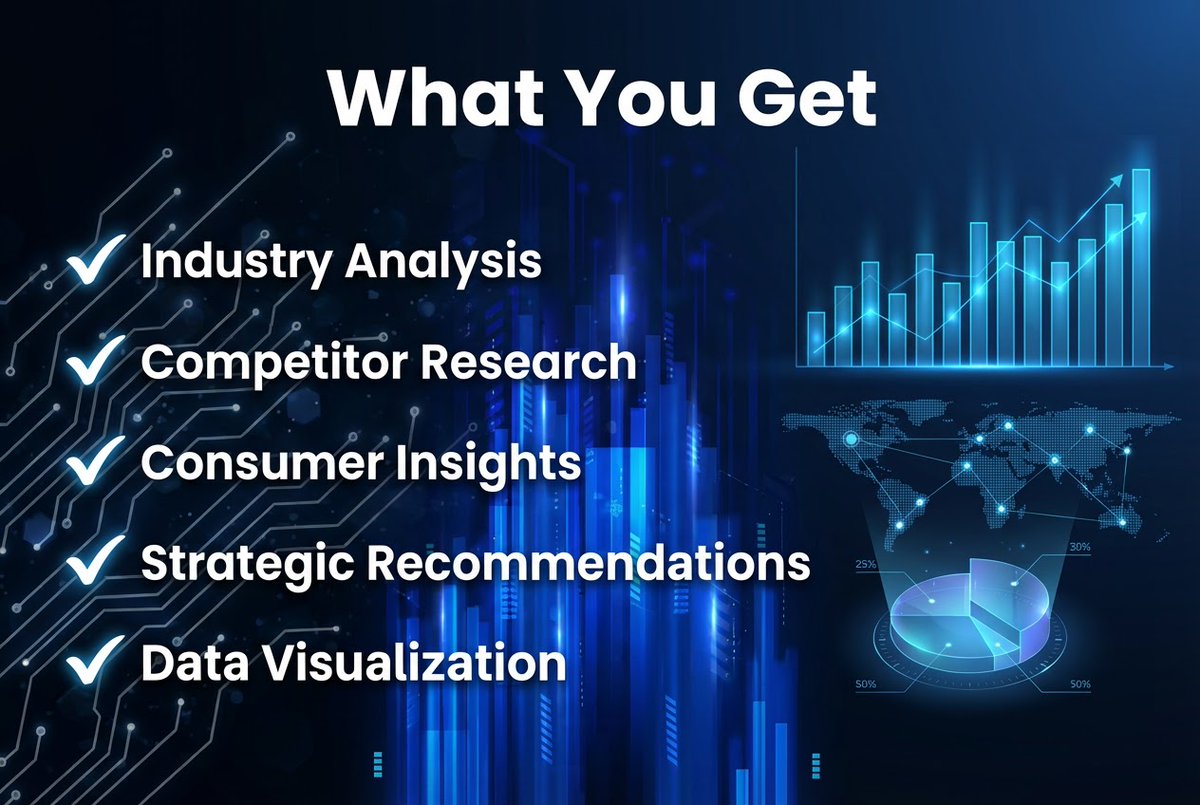 What You Get

✓ Industry Analysis
✓ Competitor Research
✓ Consumer Insights
✓ Strategic Recommendations
✓ Data Visualization

25%
30%
50%
50%